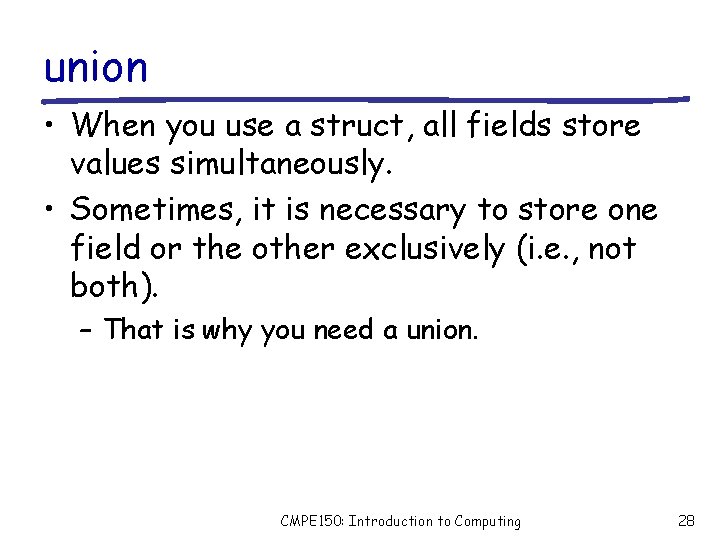 union

• When you use a struct, all fields store values simultaneously.

• Sometimes, it is necessary to store one field or the other exclusively (i.e., not both).

– That is why you need a union.

CMPE150: Introduction to Computing

28